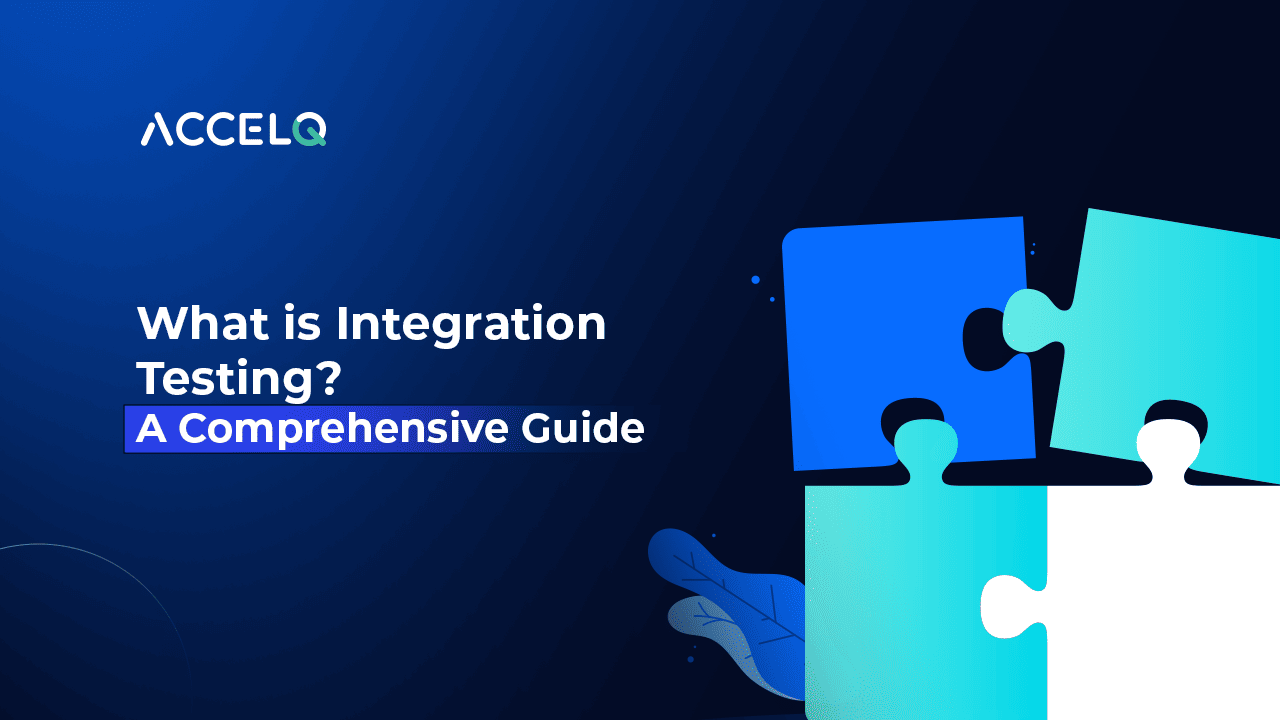 ACCELQ

What is Integration Testing?
A Comprehensive Guide